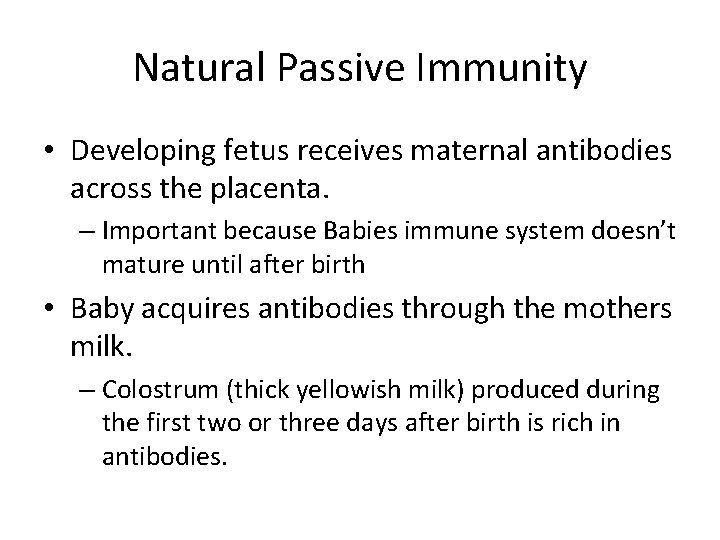 Natural Passive Immunity

• Developing fetus receives maternal antibodies across the placenta.

– Important because Babies immune system doesn't mature until after birth

• Baby acquires antibodies through the mothers milk.

– Colostrum (thick yellowish milk) produced during the first two or three days after birth is rich in antibodies.